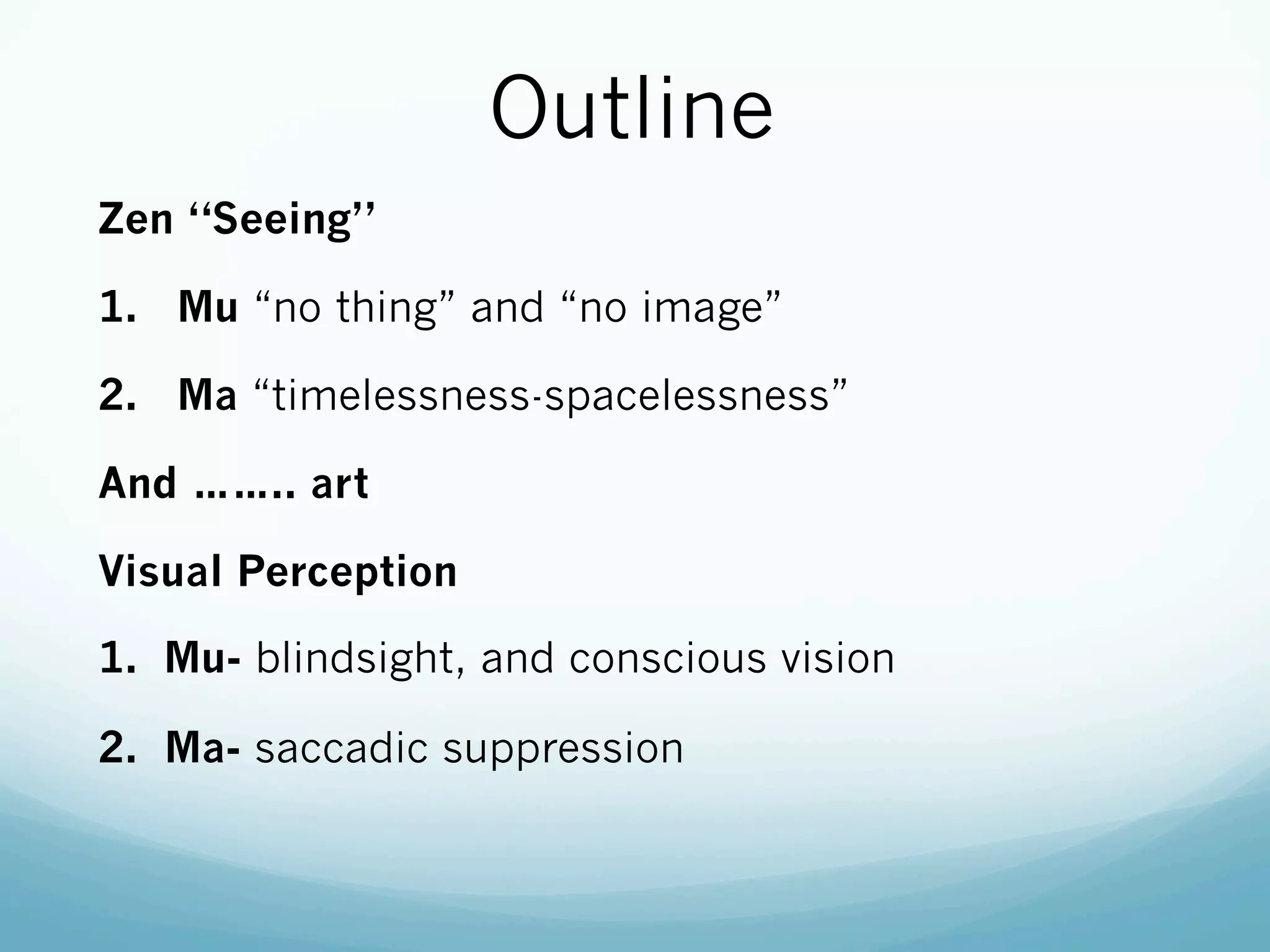 Outline

Zen ‘‘Seeing’’

1. Mu “no thing” and “no image”

2. Ma “timelessness-spacelessness”

And …….. art

Visual Perception

1. Mu- blindsight, and conscious vision

2. Ma- saccadic suppression